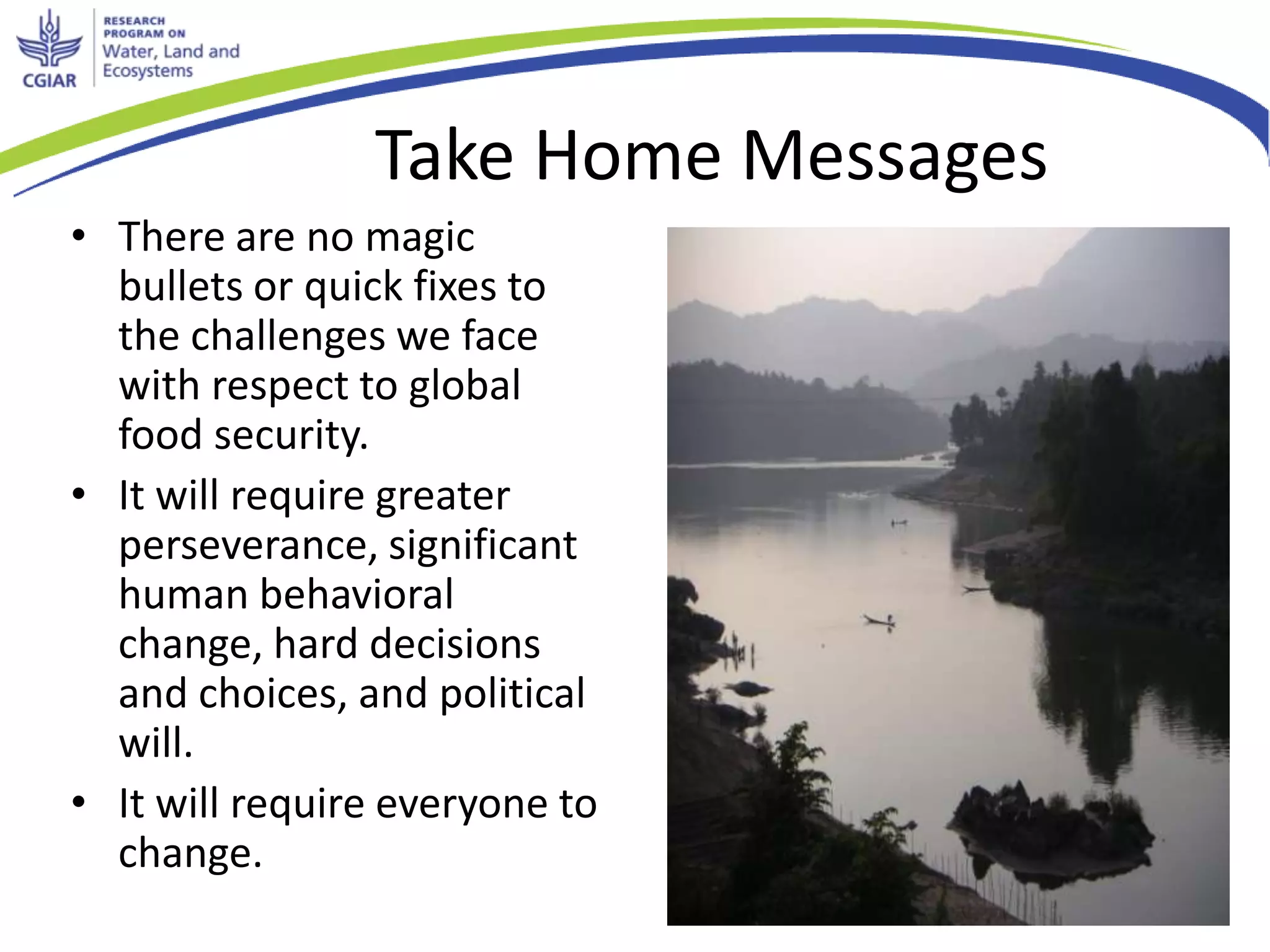 CGIAR

RESEARCH PROGRAM ON
Water, Land and Ecosystems

Take Home Messages

• There are no magic bullets or quick fixes to the challenges we face with respect to global food security.

• It will require greater perseverance, significant human behavioral change, hard decisions and choices, and political will.

• It will require everyone to change.